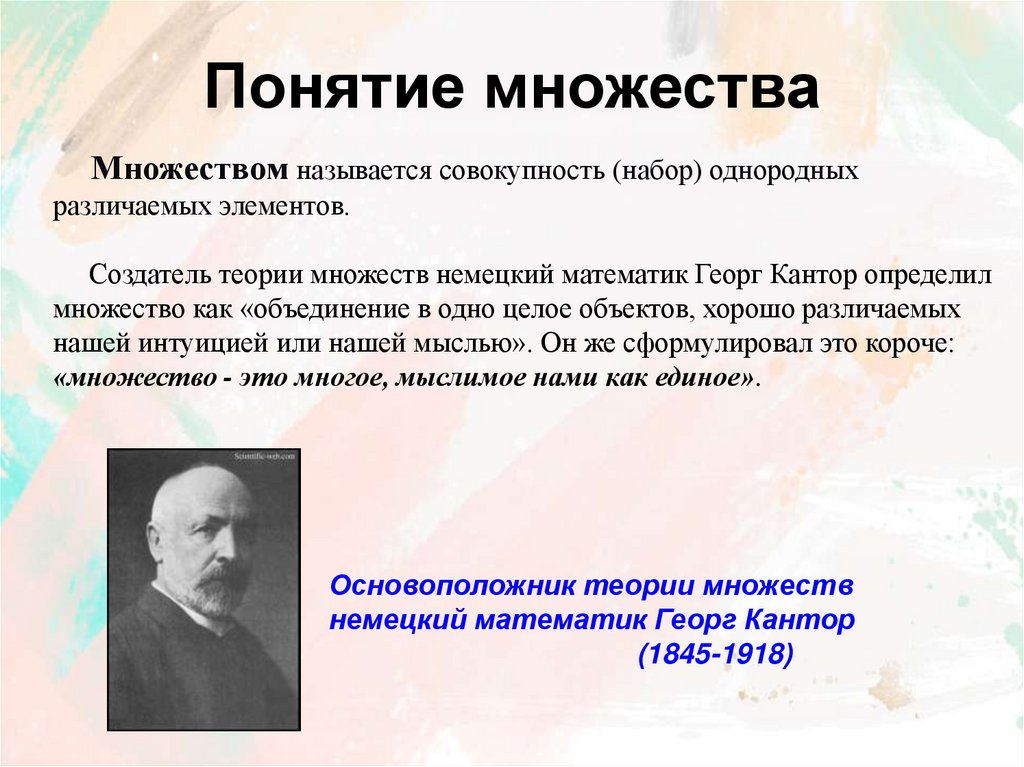 Понятие множества

Множеством называется совокупность (набор) однородных различаемых элементов.

Создатель теории множеств немецкий математик Георг Кантор определил множество как «объединение в одно целое объектов, хорошо различаемых нашей интуицией или нашей мыслью». Он же сформулировал это короче: «множество - это многое, мыслимое нами как единое».

Scientific-web.com

Основоположник теории множеств немецкий математик Георг Кантор (1845-1918)